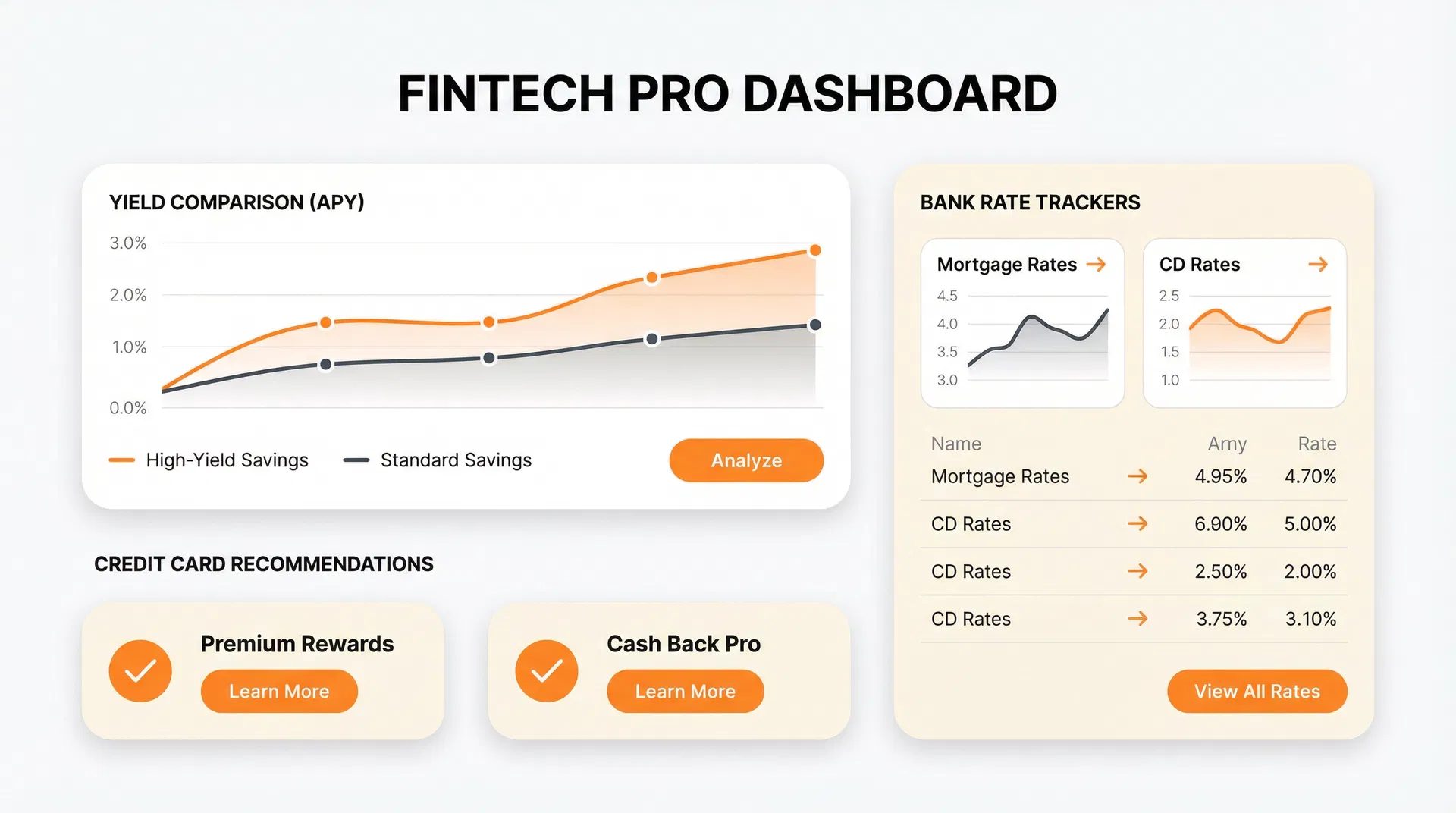 FINTECH PRO DASHBOARD

YIELD COMPARISON (APY)

3.0%
2.0%
1.0%
0.0%

High-Yield Savings
Standard Savings

Analyze

CREDIT CARD RECOMMENDATIONS

Premium Rewards
Learn More

Cash Back Pro
Learn More

BANK RATE TRACKERS

Mortgage Rates →
4.5
4.0
3.5
3.0

CD Rates →
2.5
2.0
1.5
1.0

| Name | | Amy | Rate |
|---|---|---|---|
| Mortgage Rates | → | 4.95% | 4.70% |
| CD Rates | → | 6.90% | 5.00% |
| CD Rates | → | 2.50% | 2.00% |
| CD Rates | → | 3.75% | 3.10% |

View All Rates